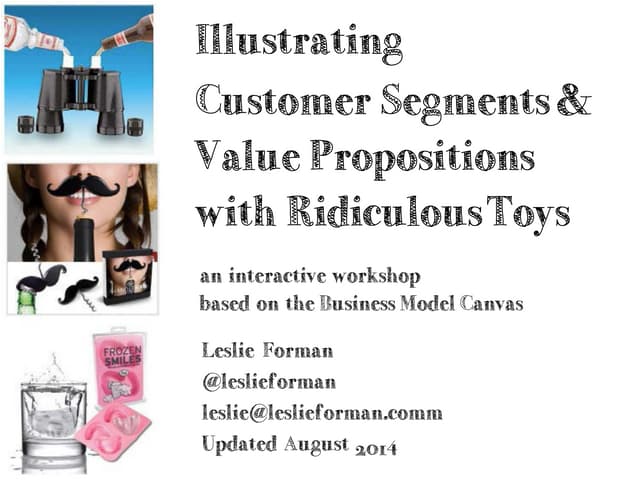 Illustrating Customer Segments & Value Propositions with Ridiculous Toys

an interactive workshop based on the Business Model Canvas

Leslie Forman
@leslieforman
leslie@leslieforman.comm
Updated August 2014

FROZEN SMILES